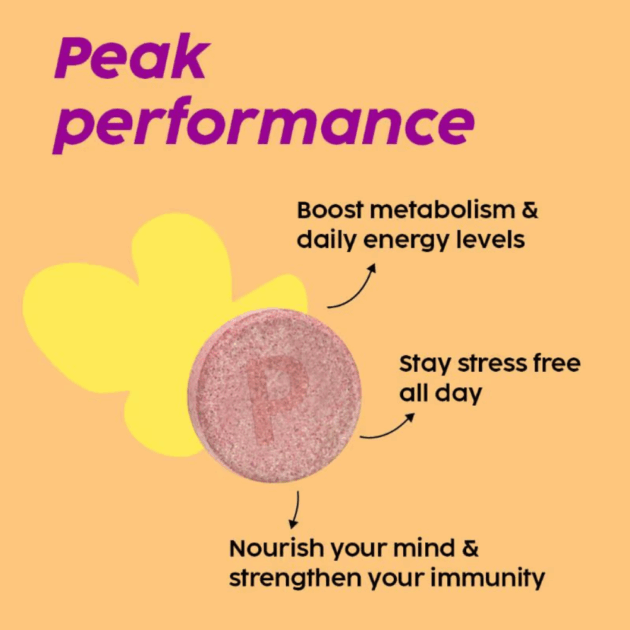 Peak performance

Boost metabolism & daily energy levels

P

Stay stress free all day

Nourish your mind & strengthen your immunity